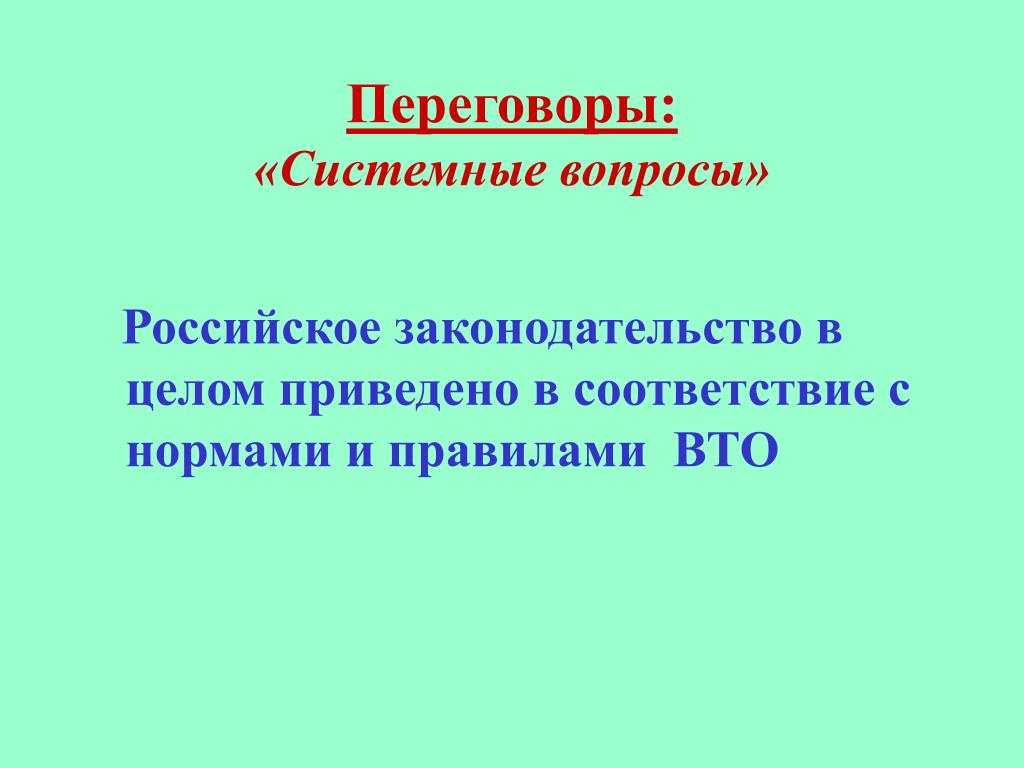 Переговоры:
«Системные вопросы»

Российское законодательство в целом приведено в соответствие с нормами и правилами ВТО